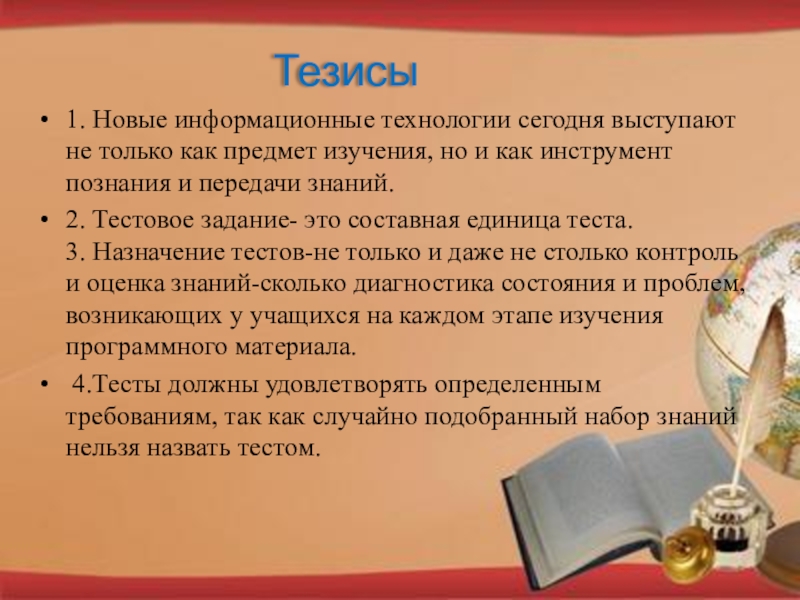 Тезисы

• 1. Новые информационные технологии сегодня выступают не только как предмет изучения, но и как инструмент познания и передачи знаний.

• 2. Тестовое задание- это составная единица теста.
3. Назначение тестов-не только и даже не столько контроль и оценка знаний-сколько диагностика состояния и проблем, возникающих у учащихся на каждом этапе изучения программного материала.

• 4.Тесты должны удовлетворять определенным требованиям, так как случайно подобранный набор знаний нельзя назвать тестом.